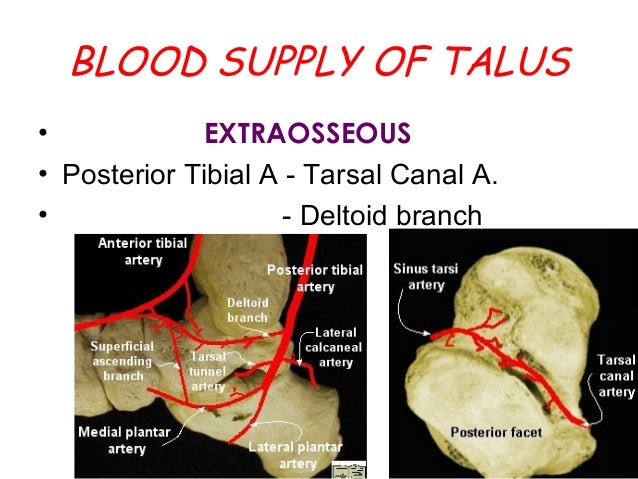 BLOOD SUPPLY OF TALUS

• EXTRAOSSEOUS
• Posterior Tibial A - Tarsal Canal A.
• - Deltoid branch

Anterior tibial artery
Posterior tibial artery
Deltoid branch
Lateral calcaneal artery
Superficial ascending branch
Tarsal tunnel artery
Medial plantar artery
Lateral plantar artery

Sinus tarsi artery
Tarsal canal artery
Posterior facet